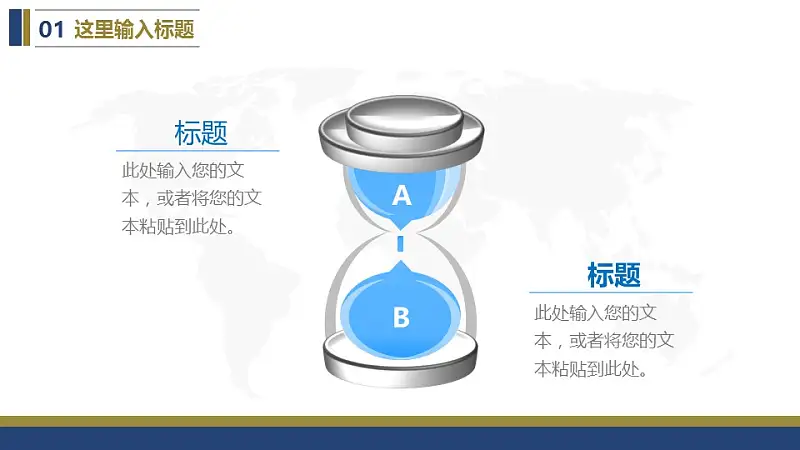 01 这里输入标题

标题

此处输入您的文本，或者将您的文本粘贴到此处。

A

B

标题

此处输入您的文本，或者将您的文本粘贴到此处。